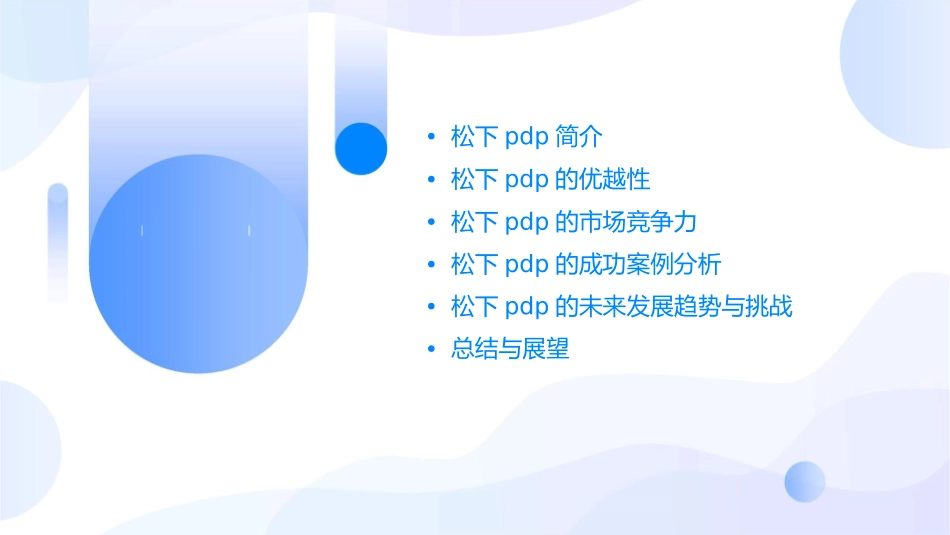 • 松下 pdp 简介
• 松下 pdp 的优越性
• 松下 pdp 的市场竞争力
• 松下 pdp 的成功案例分析
• 松下 pdp 的未来发展趋势与挑战
• 总结与展望